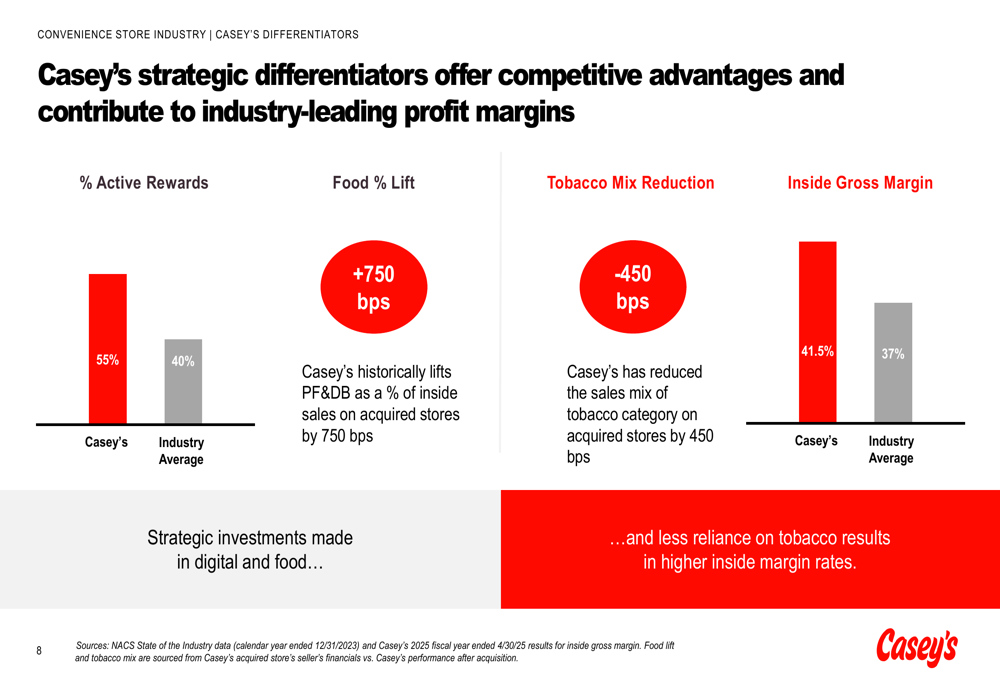 CONVENIENCE STORE INDUSTRY | CASEY'S DIFFERENTIATORS

Casey's strategic differentiators offer competitive advantages and contribute to industry-leading profit margins

% Active Rewards

55%

40%

Casey's

Industry Average

Food % Lift

+750 bps

Casey's historically lifts PF&DB as a % of inside sales on acquired stores by 750 bps

Tobacco Mix Reduction

-450 bps

Casey's has reduced the sales mix of tobacco category on acquired stores by 450 bps

Inside Gross Margin

41.5%

37%

Casey's

Industry Average

Strategic investments made in digital and food…

…and less reliance on tobacco results in higher inside margin rates.

8

Sources: NACS State of the Industry data (calendar year ended 12/31/2023) and Casey's 2025 fiscal year ended 4/30/25 results for inside gross margin. Food lift and tobacco mix are sourced from Casey's acquired store's seller's financials vs. Casey's performance after acquisition.

Casey's